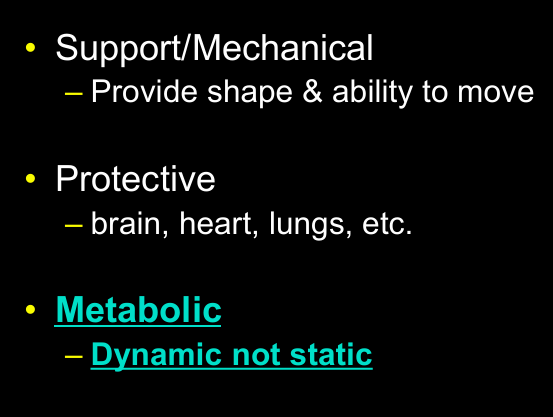 • Support/Mechanical
– Provide shape & ability to move

• Protective
– brain, heart, lungs, etc.

• Metabolic
– Dynamic not static